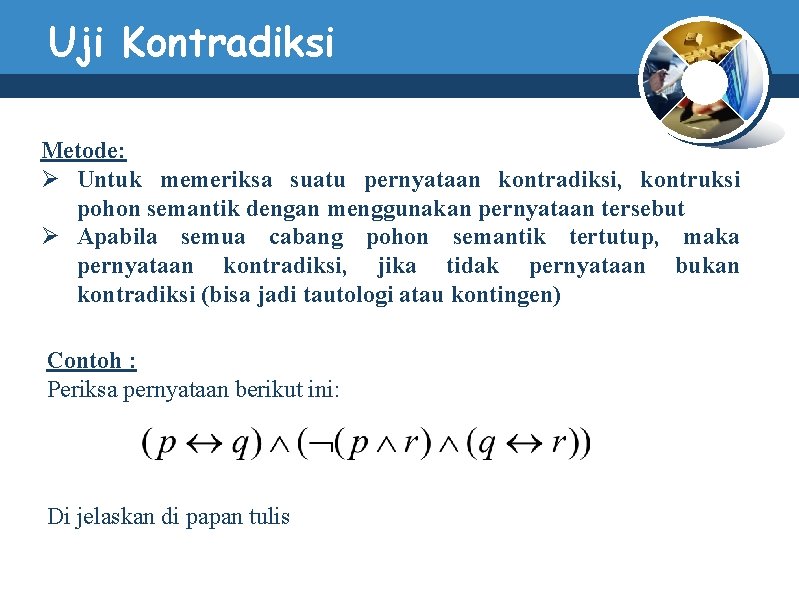 Uji Kontradiksi

Metode:

➢ Untuk memeriksa suatu pernyataan kontradiksi, kontruksi pohon semantik dengan menggunakan pernyataan tersebut
➢ Apabila semua cabang pohon semantik tertutup, maka pernyataan kontradiksi, jika tidak pernyataan bukan kontradiksi (bisa jadi tautologi atau kontingen)

Contoh :
Periksa pernyataan berikut ini:

$(p \leftrightarrow q) \wedge (\neg(p \wedge r) \wedge (q \leftrightarrow r))$

Di jelaskan di papan tulis